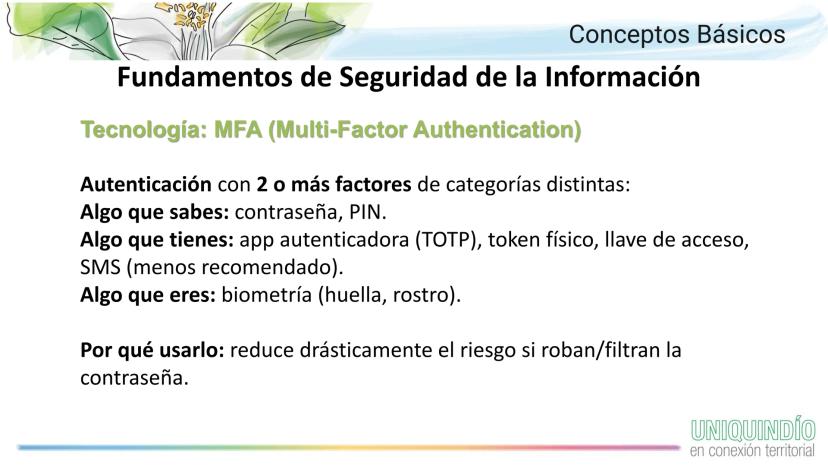 Conceptos Básicos

Fundamentos de Seguridad de la Información

Tecnología: MFA (Multi-Factor Authentication)

Autenticación con 2 o más factores de categorías distintas:
Algo que sabes: contraseña, PIN.
Algo que tienes: app autenticadora (TOTP), token físico, llave de acceso, SMS (menos recomendado).
Algo que eres: biometría (huella, rostro).

Por qué usarlo: reduce drásticamente el riesgo si roban/filtran la contraseña.

UNIQUINDÍO
en conexión territorial